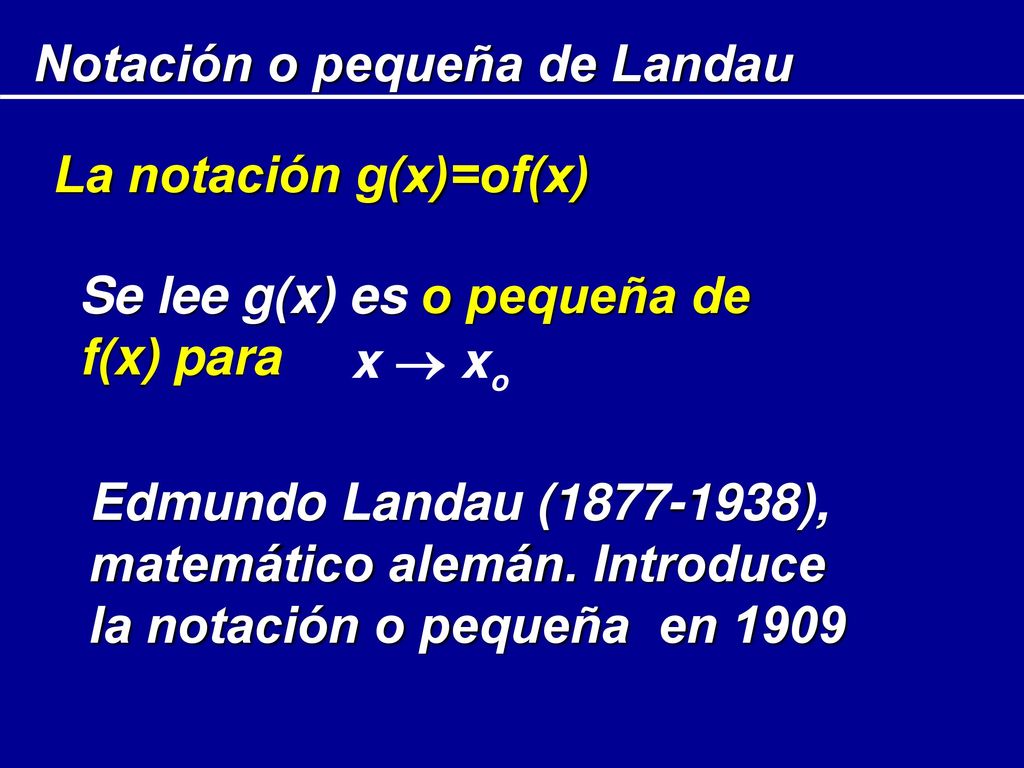 Notación o pequeña de Landau

La notación g(x)=of(x)

Se lee g(x) es o pequeña de f(x) para $x \to x_o$

Edmundo Landau (1877-1938), matemático alemán. Introduce la notación o pequeña en 1909